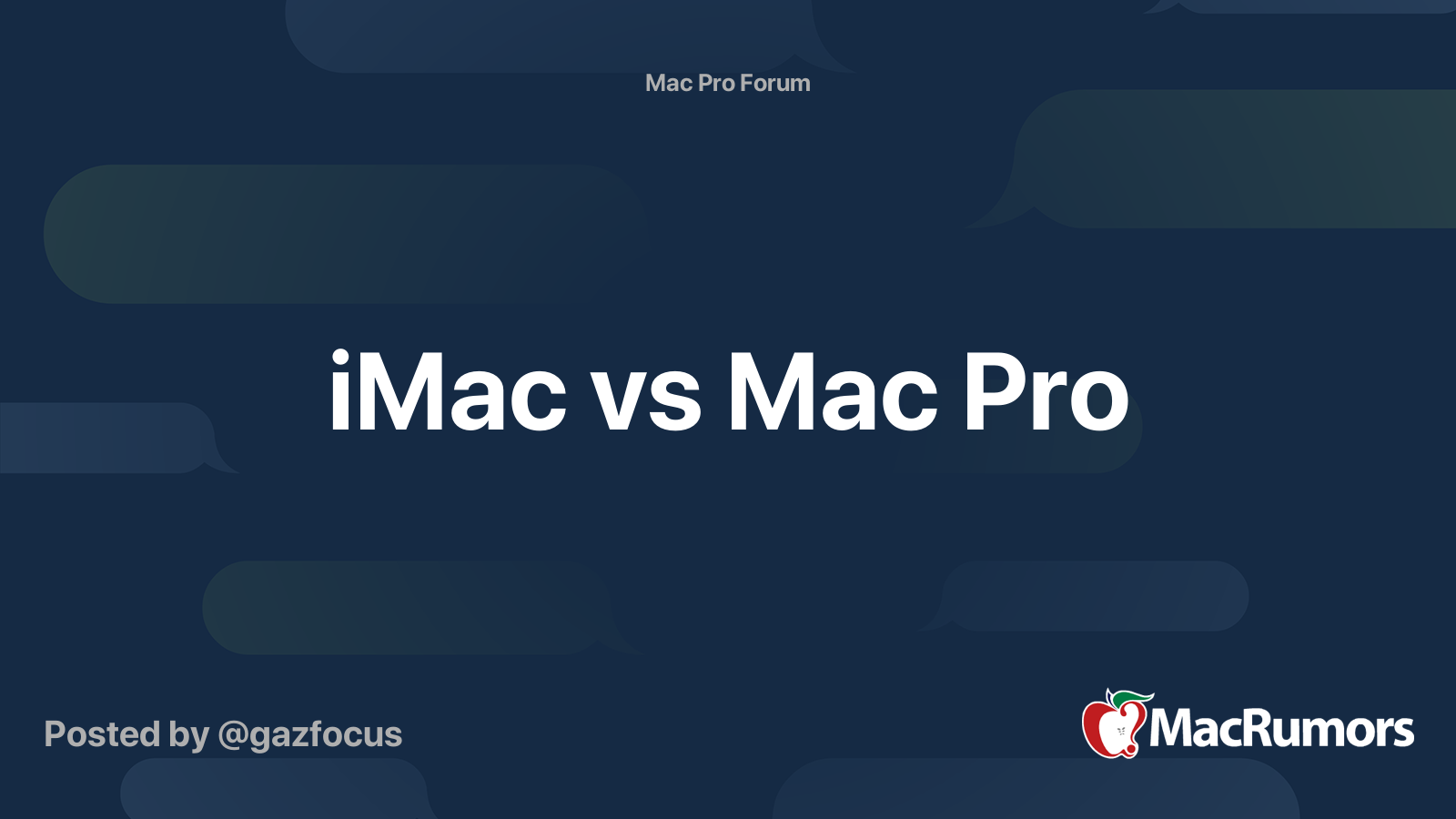 Mac Pro Forum

iMac vs Mac Pro

Posted by @gazfocus

MacRumors